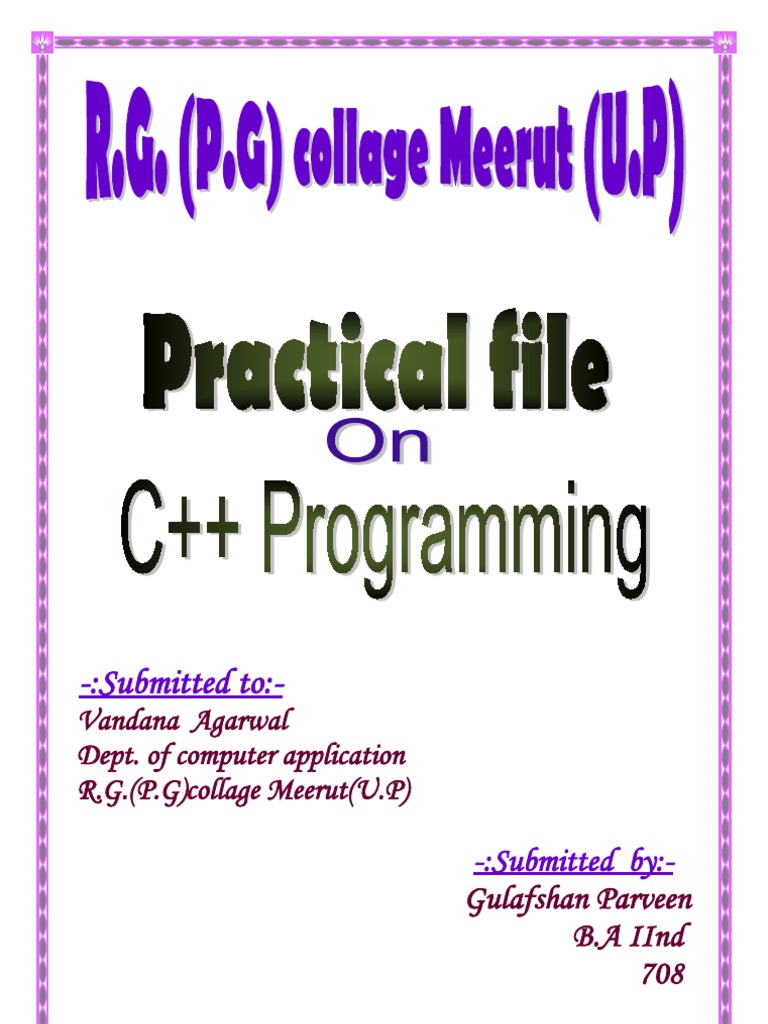 R.G. (P.G) collage Meerut (U.P)

Practical file
On
C++ Programming

-:Submitted to:-
Vandana Agarwal
Dept. of computer application
R.G.(P.G)collage Meerut(U.P)

-:Submitted by:-
Gulafshan Parveen
B.A IInd
708